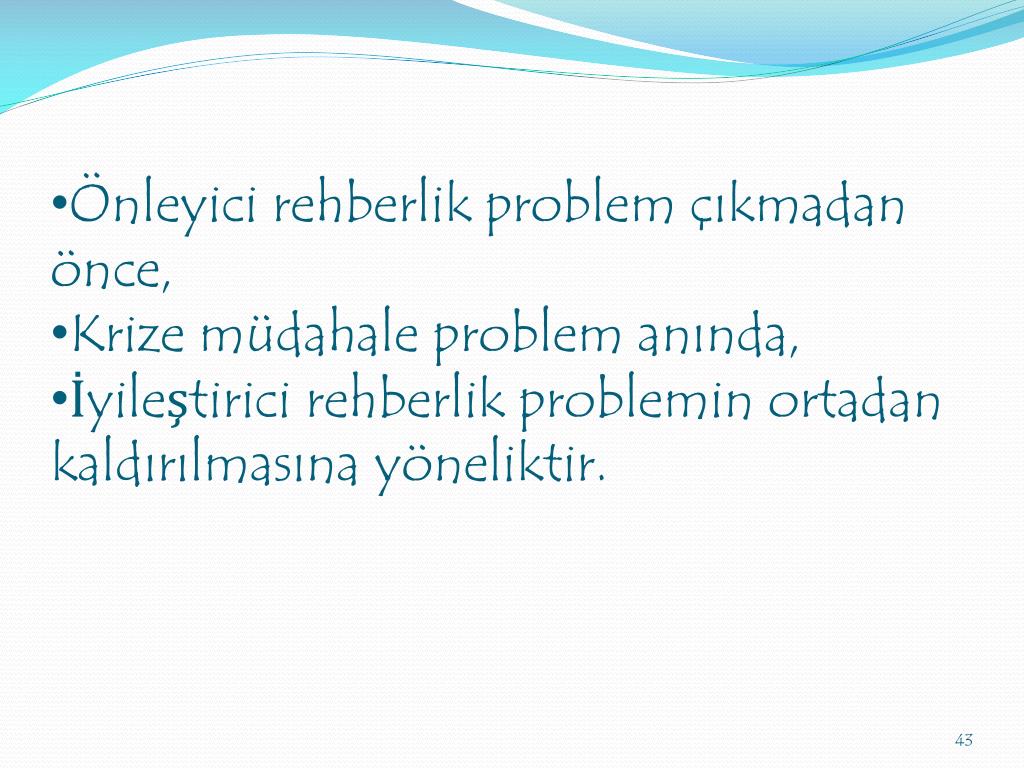 •Önleyici rehberlik problem çıkmadan önce,
•Krize müdahale problem anında,
•İyileştirici rehberlik problemin ortadan kaldırılmasına yöneliktir.

43